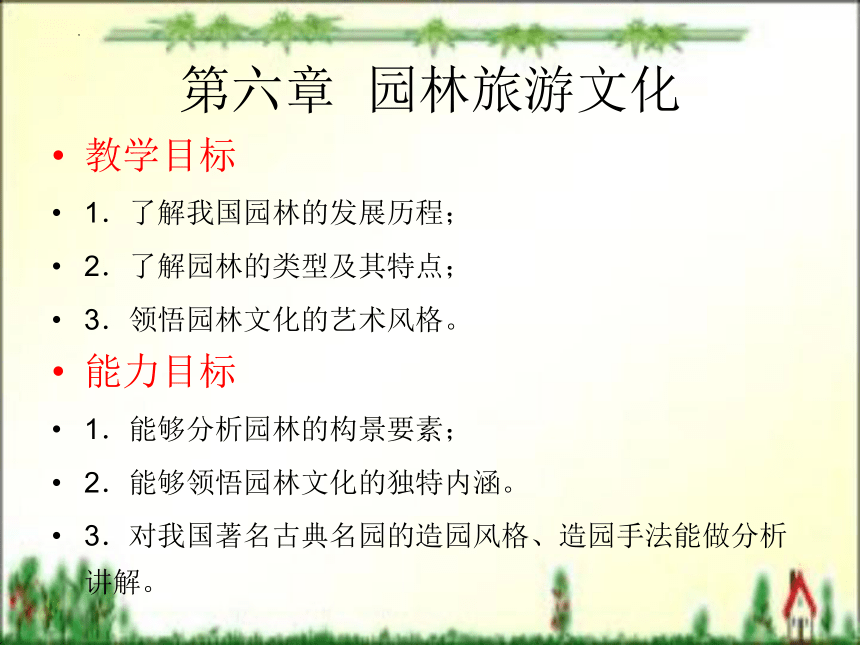 第六章 园林旅游文化

• 教学目标
• 1．了解我国园林的发展历程；
• 2．了解园林的类型及其特点；
• 3．领悟园林文化的艺术风格。
• 能力目标
• 1．能够分析园林的构景要素；
• 2．能够领悟园林文化的独特内涵。
• 3．对我国著名古典名园的造园风格、造园手法能做分析讲解。